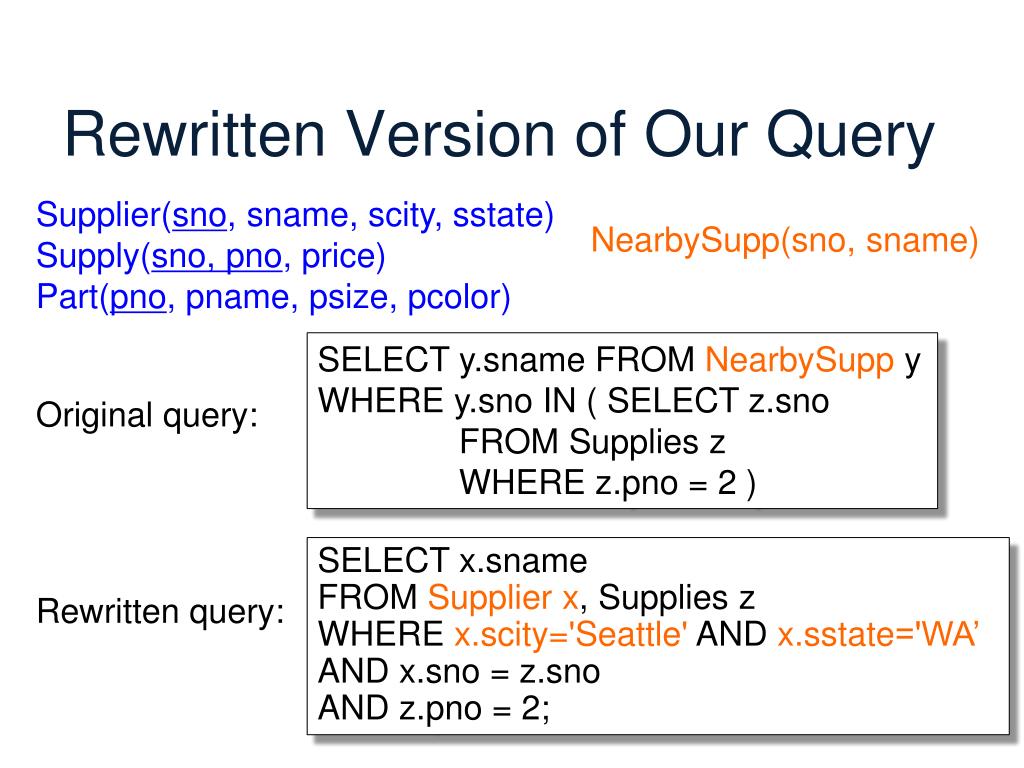 Rewritten Version of Our Query

Supplier(sno, sname, scity, sstate)
Supply(sno, pno, price)
Part(pno, pname, psize, pcolor)

NearbySupp(sno, sname)

Original query:

SELECT y.sname FROM NearbySupp y
WHERE y.sno IN ( SELECT z.sno
FROM Supplies z
WHERE z.pno = 2 )

Rewritten query:

SELECT x.sname
FROM Supplier x, Supplies z
WHERE x.scity='Seattle' AND x.sstate='WA’
AND x.sno = z.sno
AND z.pno = 2;